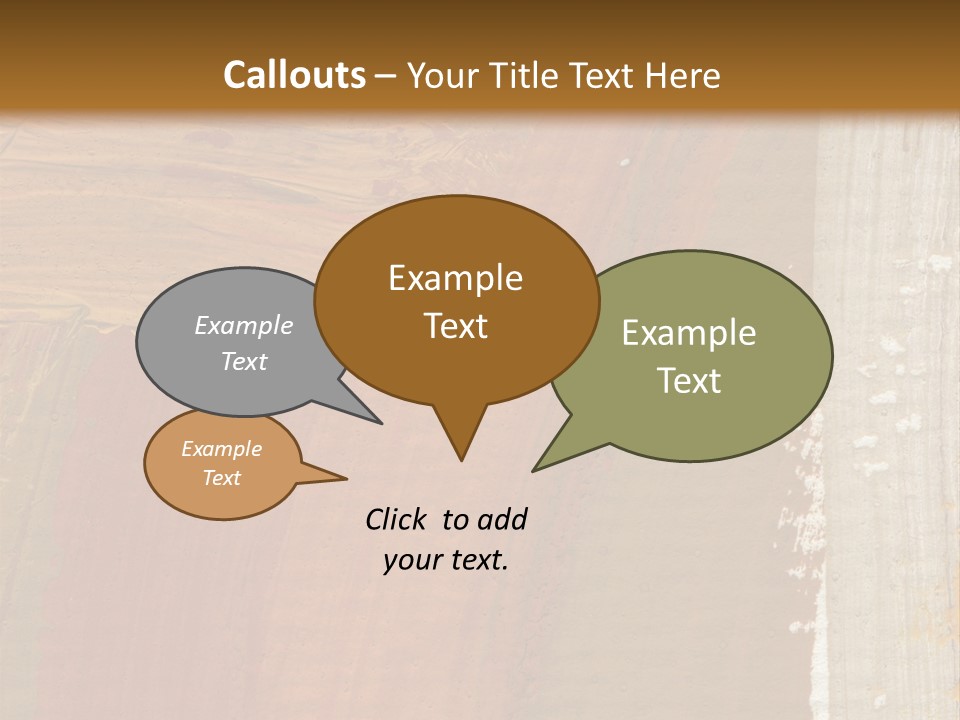 Callouts – Your Title Text Here

Example Text

Example Text

Example Text

Example Text

Click to add your text.